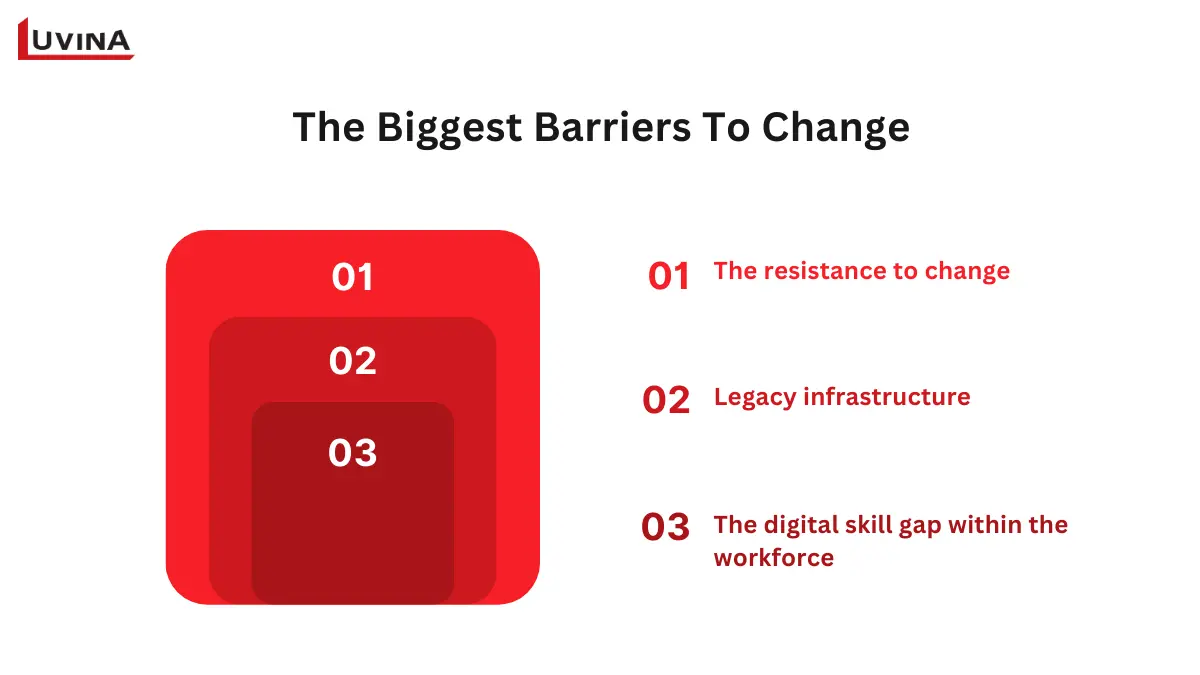 LUVINA

The Biggest Barriers To Change

01

02

03

01 The resistance to change

02 Legacy infrastructure

03 The digital skill gap within the workforce